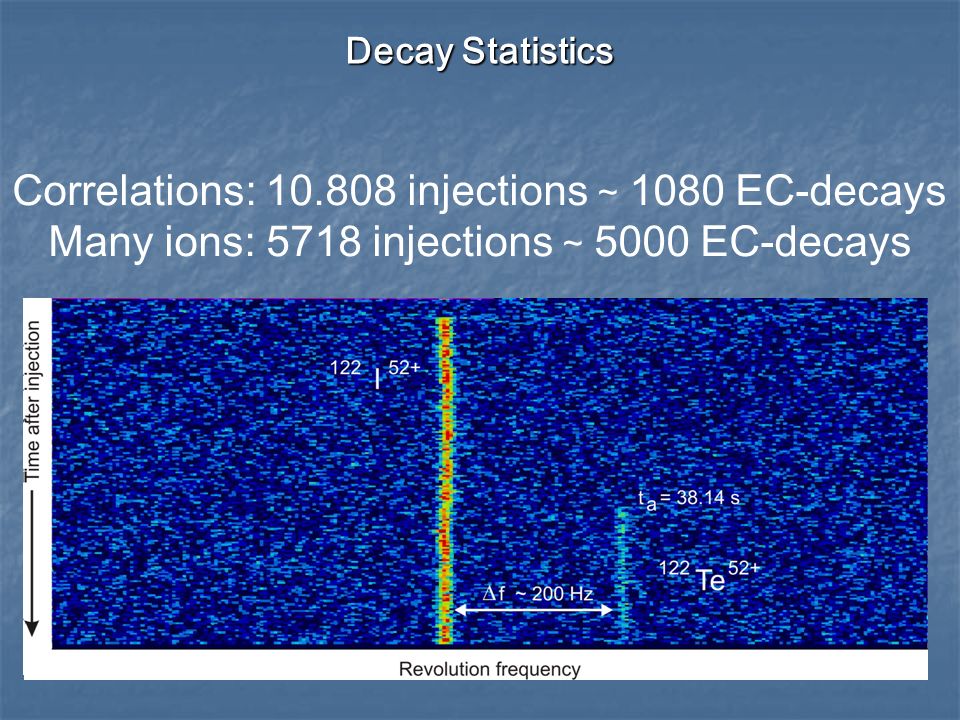 Decay Statistics

Correlations: 10.808 injections ~ 1080 EC-decays
Many ions: 5718 injections ~ 5000 EC-decays

Time after injection

$^{122}I^{52+}$

$t_a = 38.14$ s

$^{122}Te^{52+}$

$\Delta f$ ~ 200 Hz

Revolution frequency